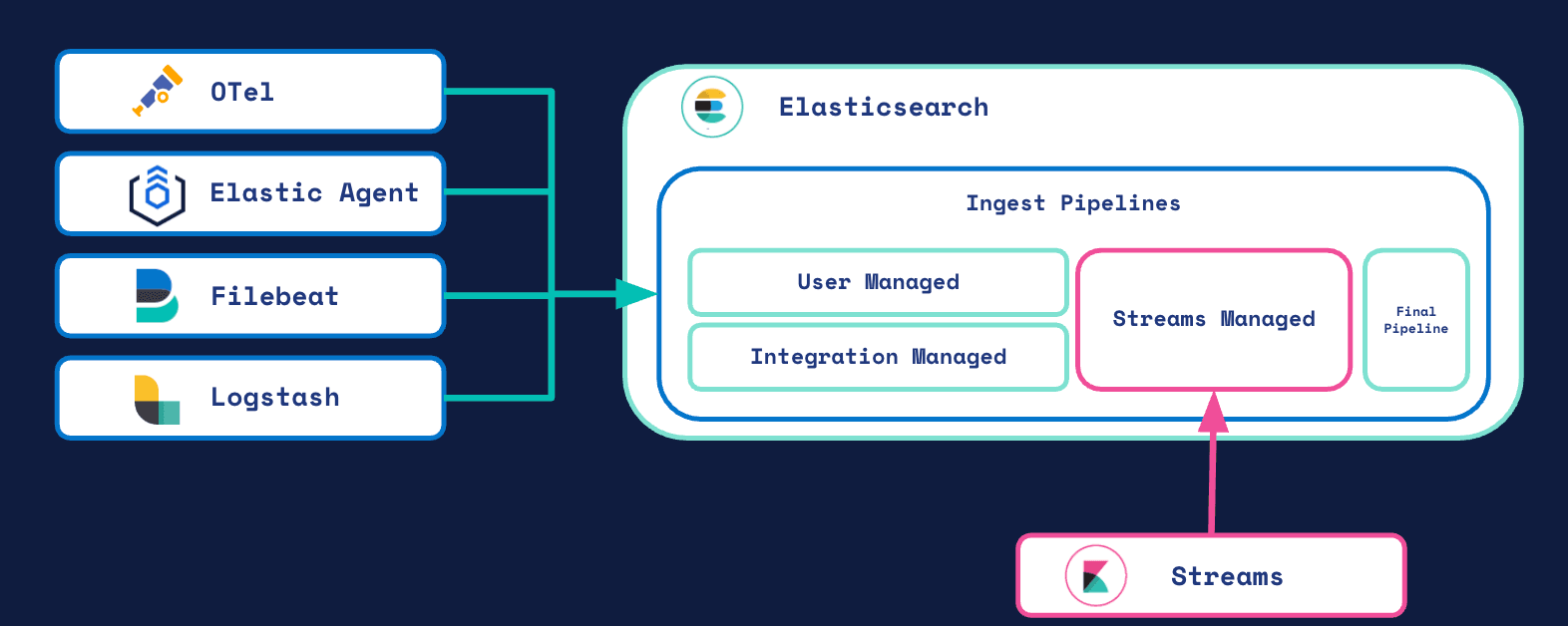 OTel

Elastic Agent

Filebeat

Logstash

Elasticsearch

Ingest Pipelines

User Managed

Integration Managed

Streams Managed

Final Pipeline

Streams